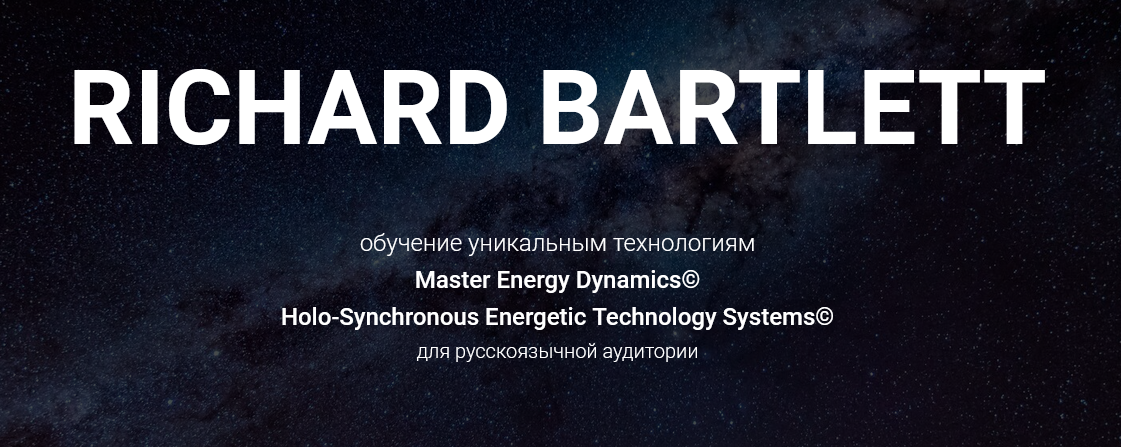 RICHARD BARTLETT

обучение уникальным технологиям
Master Energy Dynamics©
Holo-Synchronous Energetic Technology Systems©
для русскоязычной аудитории